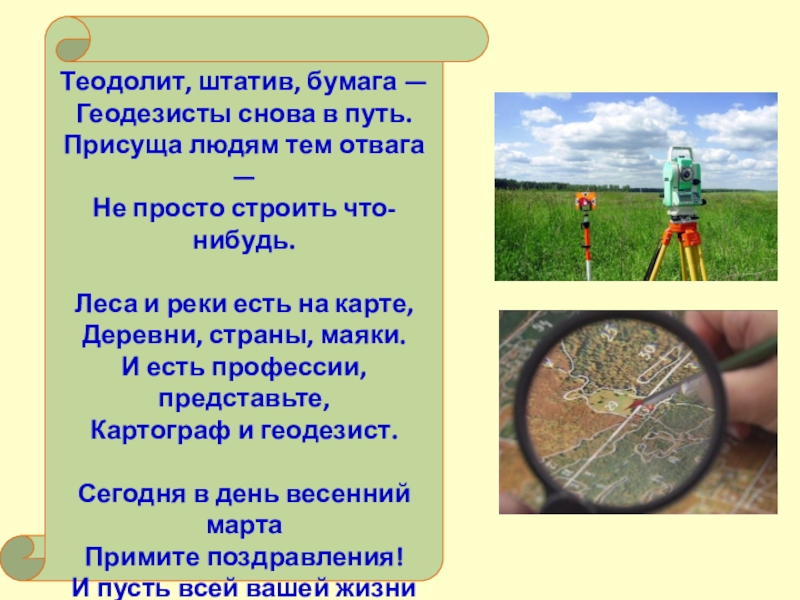 Теодолит, штатив, бумага —
Геодезисты снова в путь.
Присуща людям тем отвага —
Не просто строить что-нибудь.

Леса и реки есть на карте,
Деревни, страны, маяки.
И есть профессии, представьте,
Картограф и геодезист.

Сегодня в день весенний марта
Примите поздравления!
И пусть всей вашей жизни